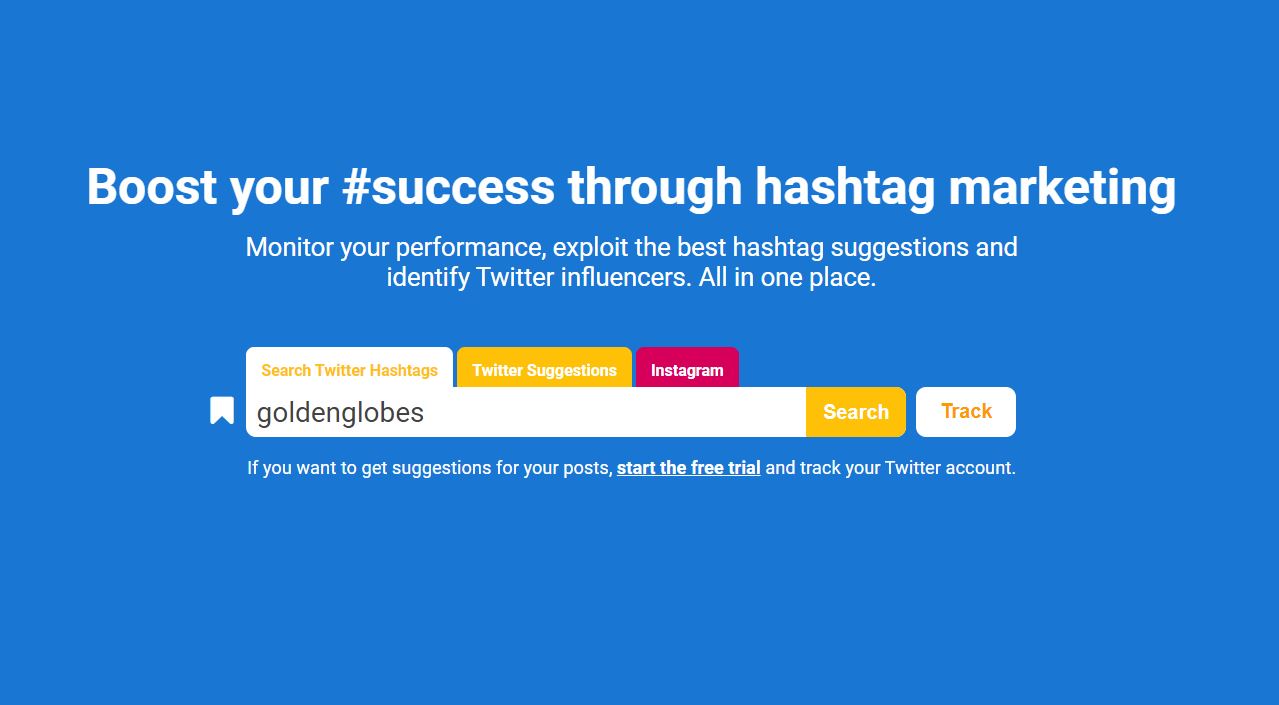 Boost your #success through hashtag marketing

Monitor your performance, exploit the best hashtag suggestions and identify Twitter influencers. All in one place.

Search Twitter Hashtags
Twitter Suggestions
Instagram

goldenglobes
Search
Track

If you want to get suggestions for your posts, start the free trial and track your Twitter account.